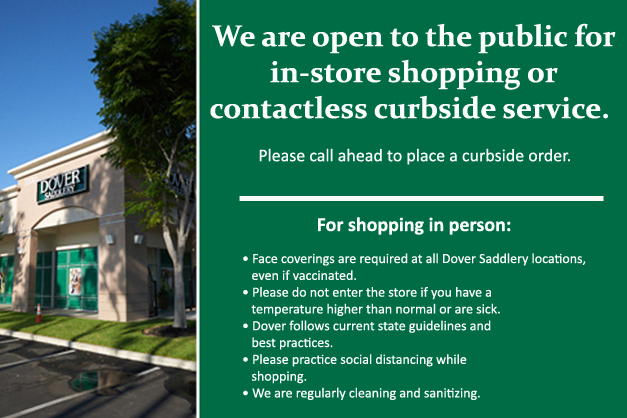 DOVER SADDLERY

We are open to the public for in-store shopping or contactless curbside service.

Please call ahead to place a curbside order.

For shopping in person:

• Face coverings are required at all Dover Saddlery locations, even if vaccinated.
• Please do not enter the store if you have a temperature higher than normal or are sick.
• Dover follows current state guidelines and best practices.
• Please practice social distancing while shopping.
• We are regularly cleaning and sanitizing.